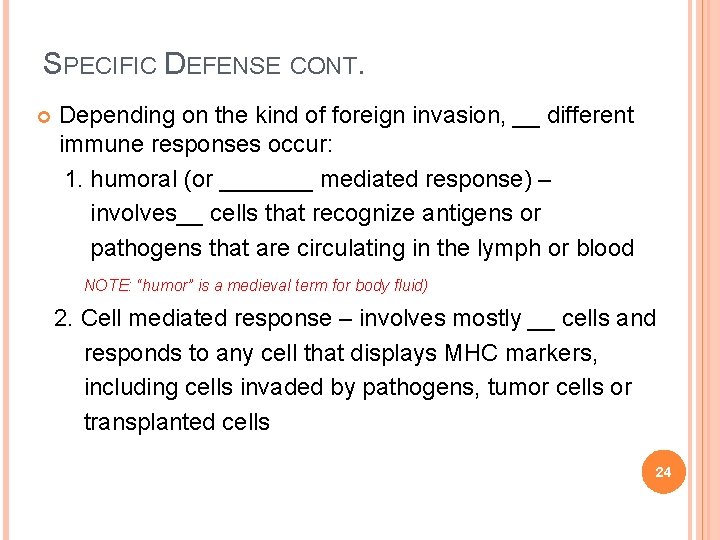 SPECIFIC DEFENSE CONT.

Depending on the kind of foreign invasion, __ different immune responses occur:

1. humoral (or _______ mediated response) – involves__ cells that recognize antigens or pathogens that are circulating in the lymph or blood

NOTE: "humor" is a medieval term for body fluid)

2. Cell mediated response – involves mostly __ cells and responds to any cell that displays MHC markers, including cells invaded by pathogens, tumor cells or transplanted cells

24